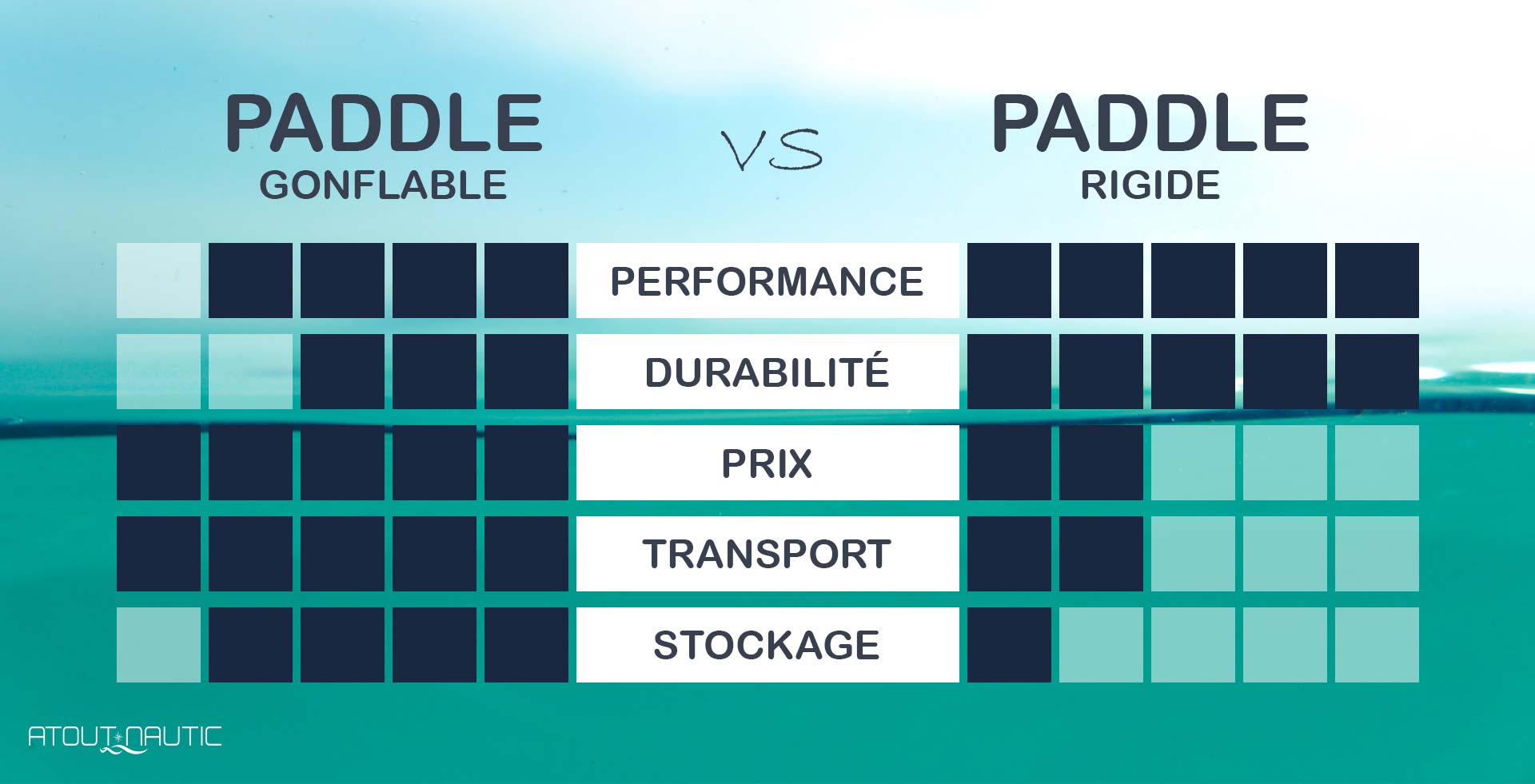 PADDLE
GONFLABLE

VS

PADDLE
RIGIDE

PERFORMANCE

DURABILITÉ

PRIX

TRANSPORT

STOCKAGE

ATOUT NAUTIC